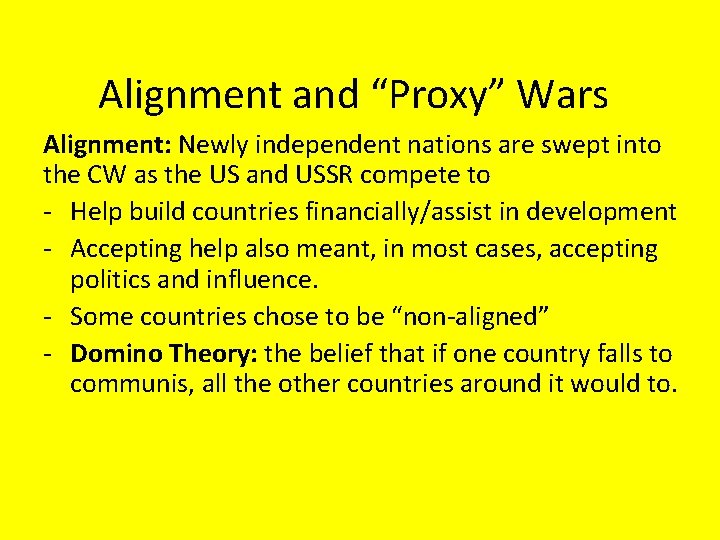 Alignment and "Proxy" Wars

Alignment: Newly independent nations are swept into the CW as the US and USSR compete to

- Help build countries financially/assist in development
- Accepting help also meant, in most cases, accepting politics and influence.
- Some countries chose to be "non-aligned"
- Domino Theory: the belief that if one country falls to communis, all the other countries around it would to.